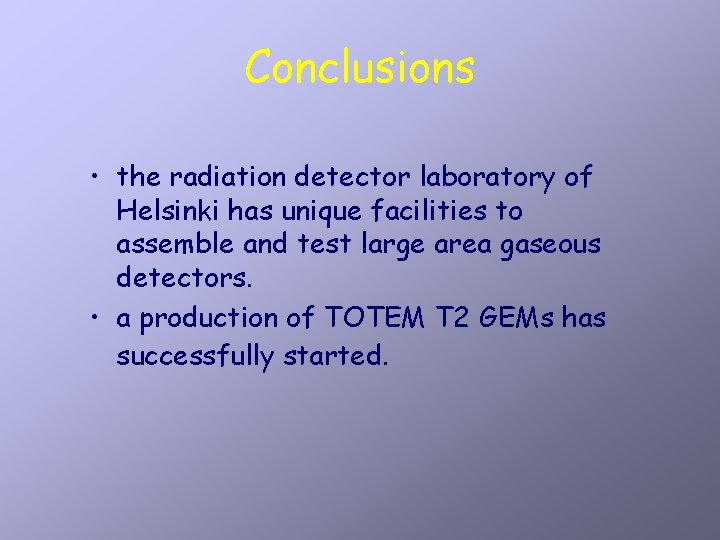 Conclusions

• the radiation detector laboratory of Helsinki has unique facilities to assemble and test large area gaseous detectors.

• a production of TOTEM T2 GEMs has successfully started.